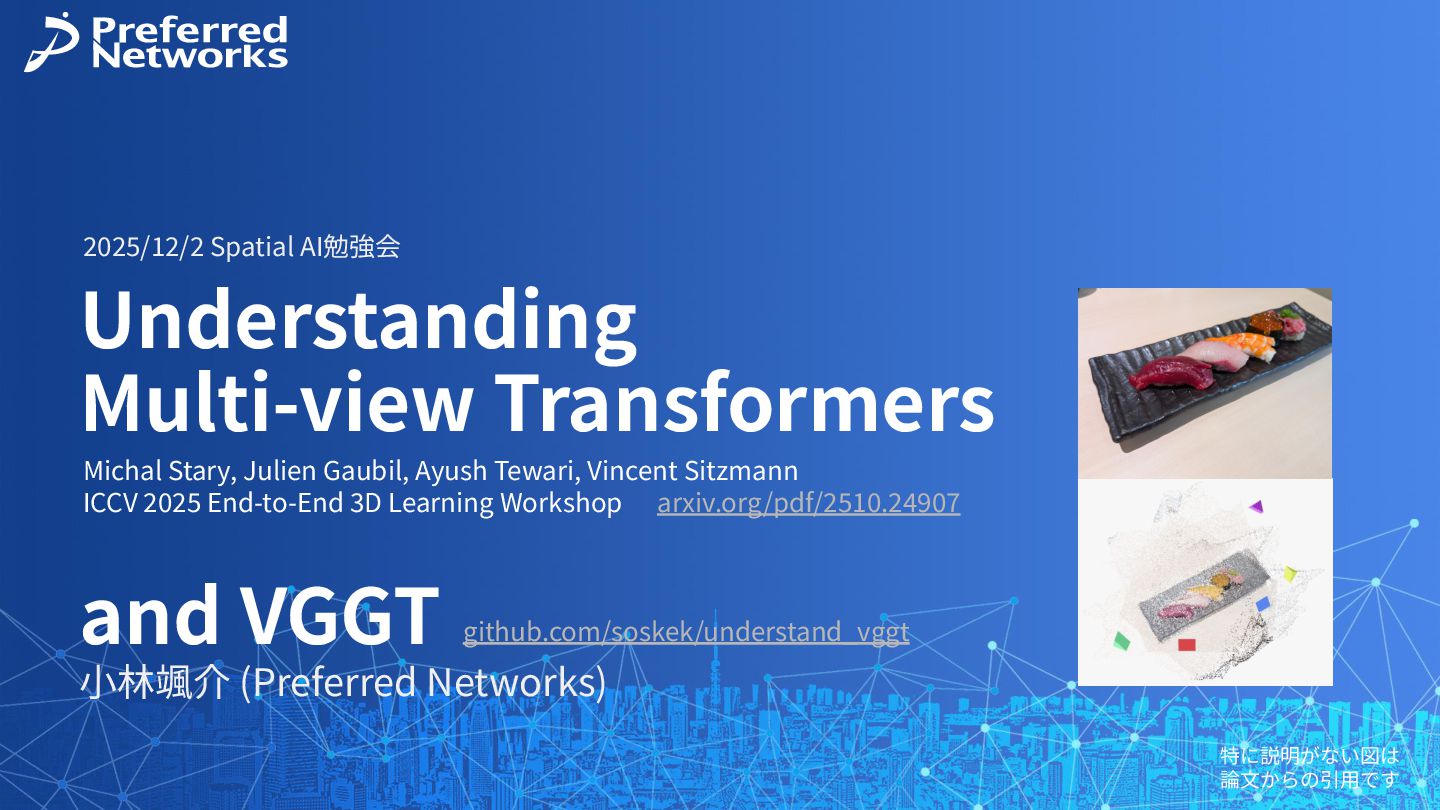 Preferred Networks

2025/12/2 Spatial AI勉強会

Understanding Multi-view Transformers

Michal Stary, Julien Gaubil, Ayush Tewari, Vincent Sitzmann
ICCV 2025 End-to-End 3D Learning Workshop arxiv.org/pdf/2510.24907

and VGGT github.com/soskek/understand_vggt
小林颯介 (Preferred Networks)

特に説明がない図は論文からの引用です